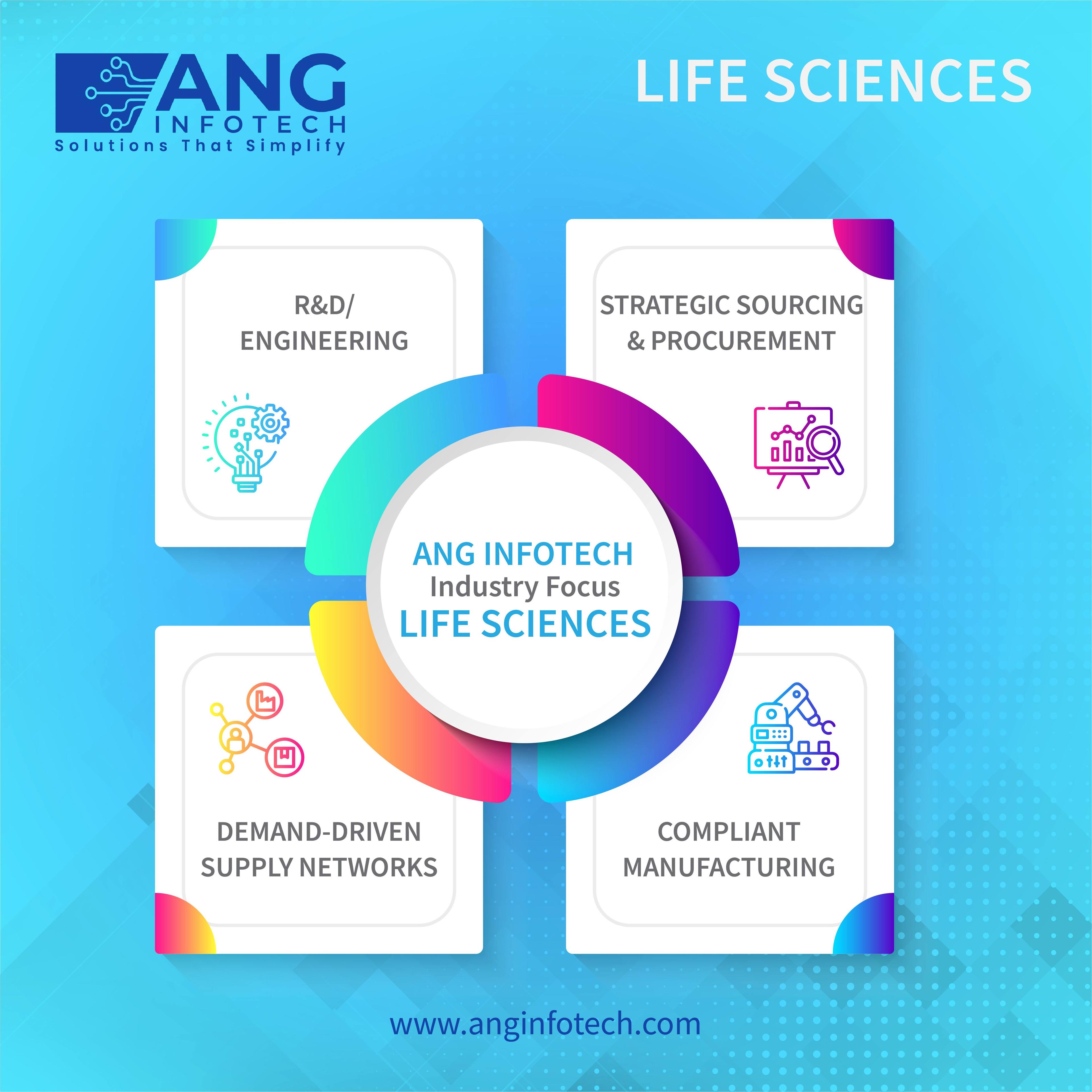 ANG
INFOTECH
Solutions That Simplify

LIFE SCIENCES

R&D/
ENGINEERING

STRATEGIC SOURCING
& PROCUREMENT

ANG INFOTECH
Industry Focus
LIFE SCIENCES

DEMAND-DRIVEN
SUPPLY NETWORKS

COMPLIANT
MANUFACTURING

www.anginfotech.com